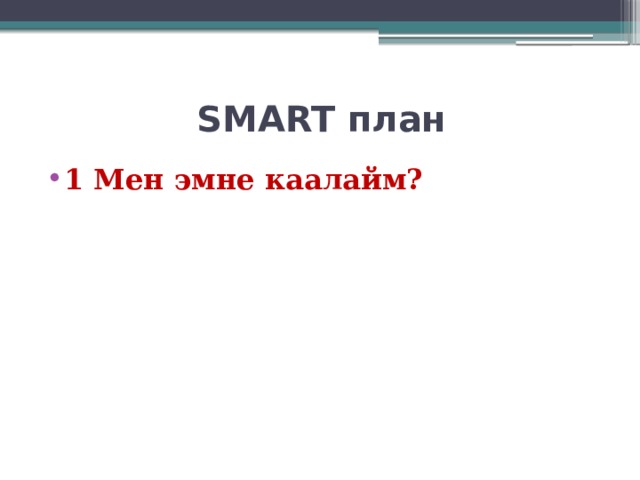 SMART план

• 1 Мен эмне каалайм?